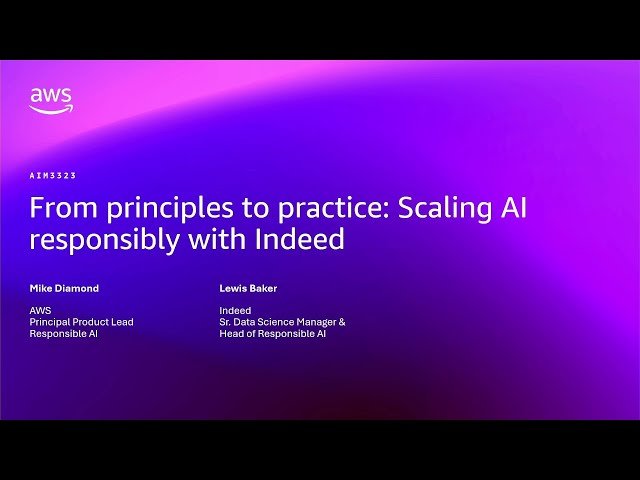 aws

AIM3323

From principles to practice: Scaling AI responsibly with Indeed

Mike Diamond

AWS
Principal Product Lead
Responsible AI

Lewis Baker

Indeed
Sr. Data Science Manager &
Head of Responsible AI